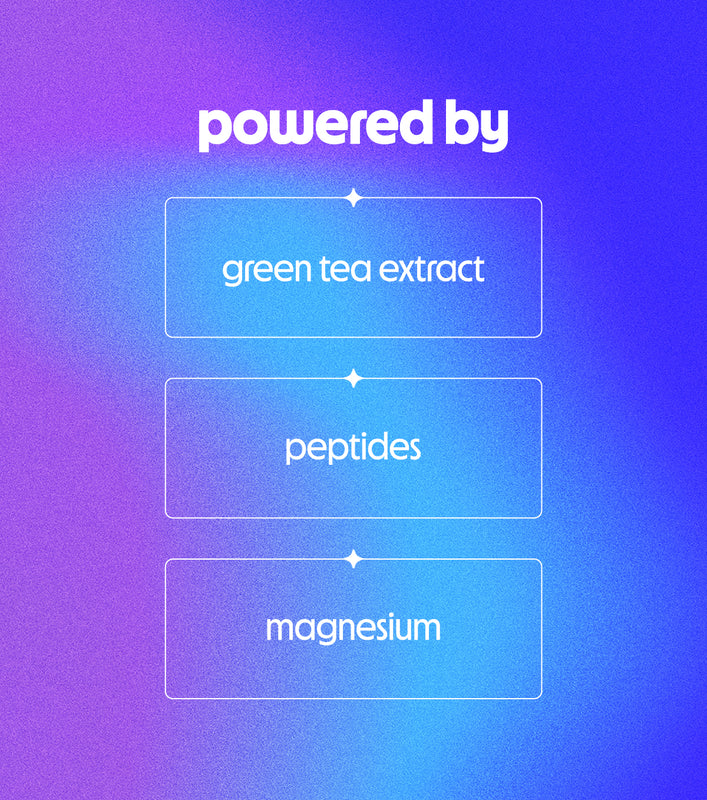 powered by

green tea extract

peptides

magnesium